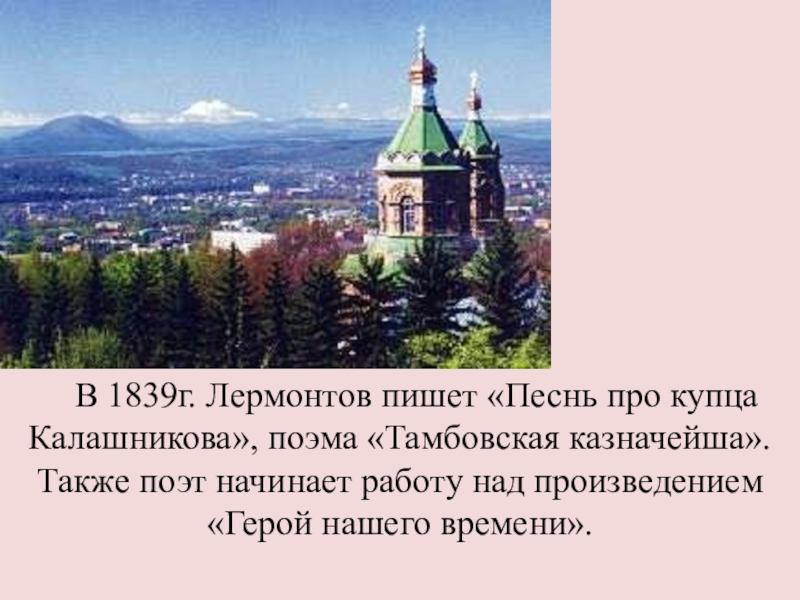 В 1839г. Лермонтов пишет «Песнь про купца Калашникова», поэма «Тамбовская казначейша». Также поэт начинает работу над произведением «Герой нашего времени».